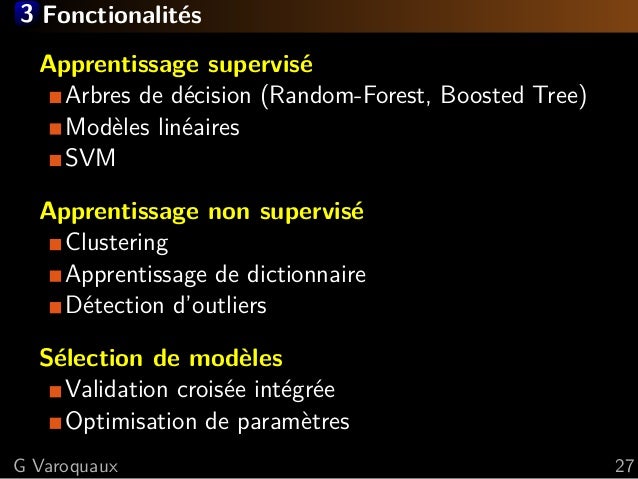 3 Fonctionalités

Apprentissage supervisé
Arbres de décision (Random-Forest, Boosted Tree)
Modèles linéaires
SVM

Apprentissage non supervisé
Clustering
Apprentissage de dictionnaire
Détection d'outliers

Sélection de modèles
Validation croisée intégrée
Optimisation de paramètres

G Varoquaux

27